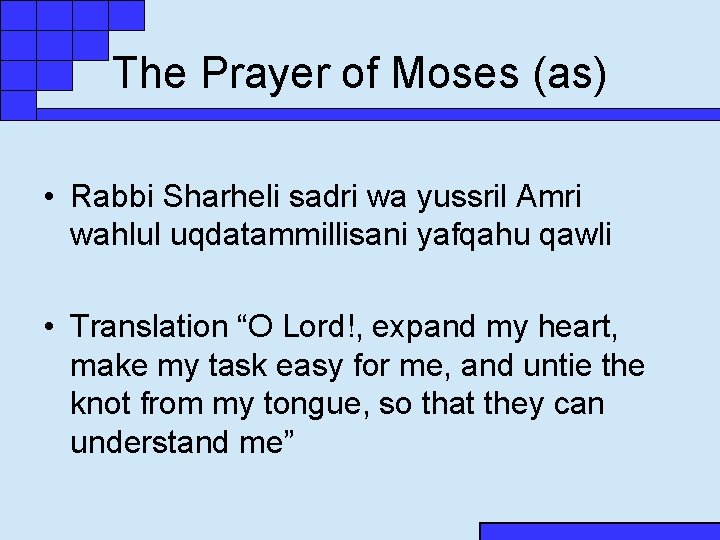 The Prayer of Moses (as)

• Rabbi Sharheli sadri wa yussril Amri wahlul uqdatammillisani yafqahu qawli

• Translation “O Lord!, expand my heart, make my task easy for me, and untie the knot from my tongue, so that they can understand me”